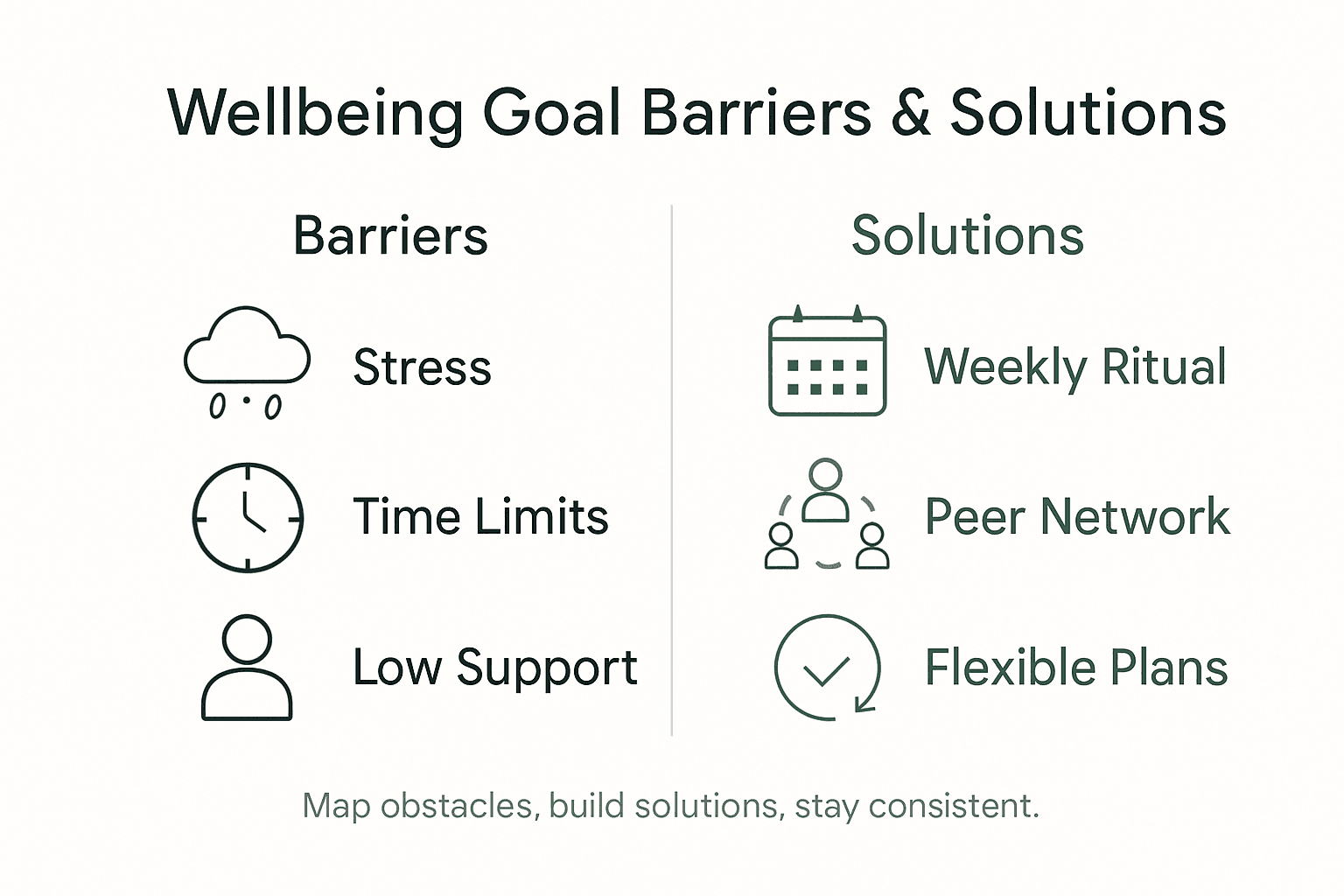 Wellbeing Goal Barriers & Solutions

Barriers

Stress

Time Limits

Low Support

Solutions

Weekly Ritual

Peer Network

Flexible Plans

Map obstacles, build solutions, stay consistent.